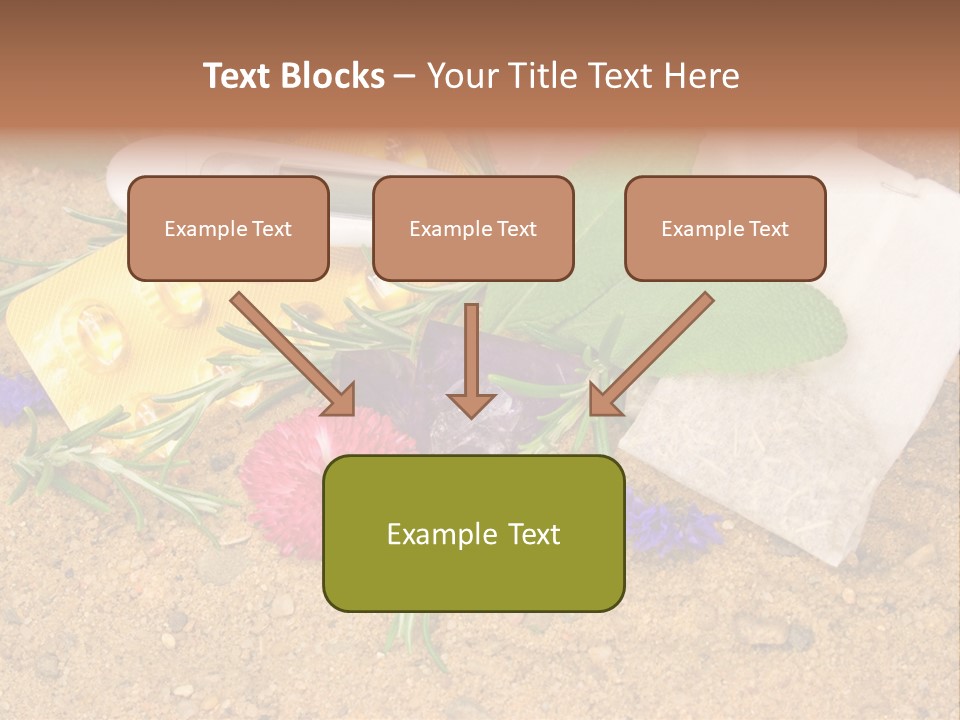 Text Blocks – Your Title Text Here

Example Text

Example Text

Example Text

Example Text